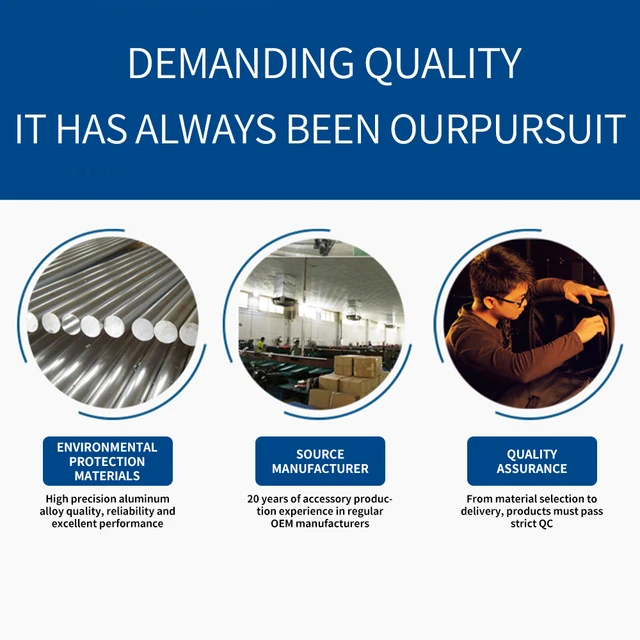 DEMANDING QUALITY
IT HAS ALWAYS BEEN OURPURSUIT

ENVIRONMENTAL PROTECTION MATERIALS

High precision aluminum alloy quality, reliability and excellent performance

SOURCE MANUFACTURER

20 years of accessory production experience in regular OEM manufacturers

QUALITY ASSURANCE

From material selection to delivery, products must pass strict QC